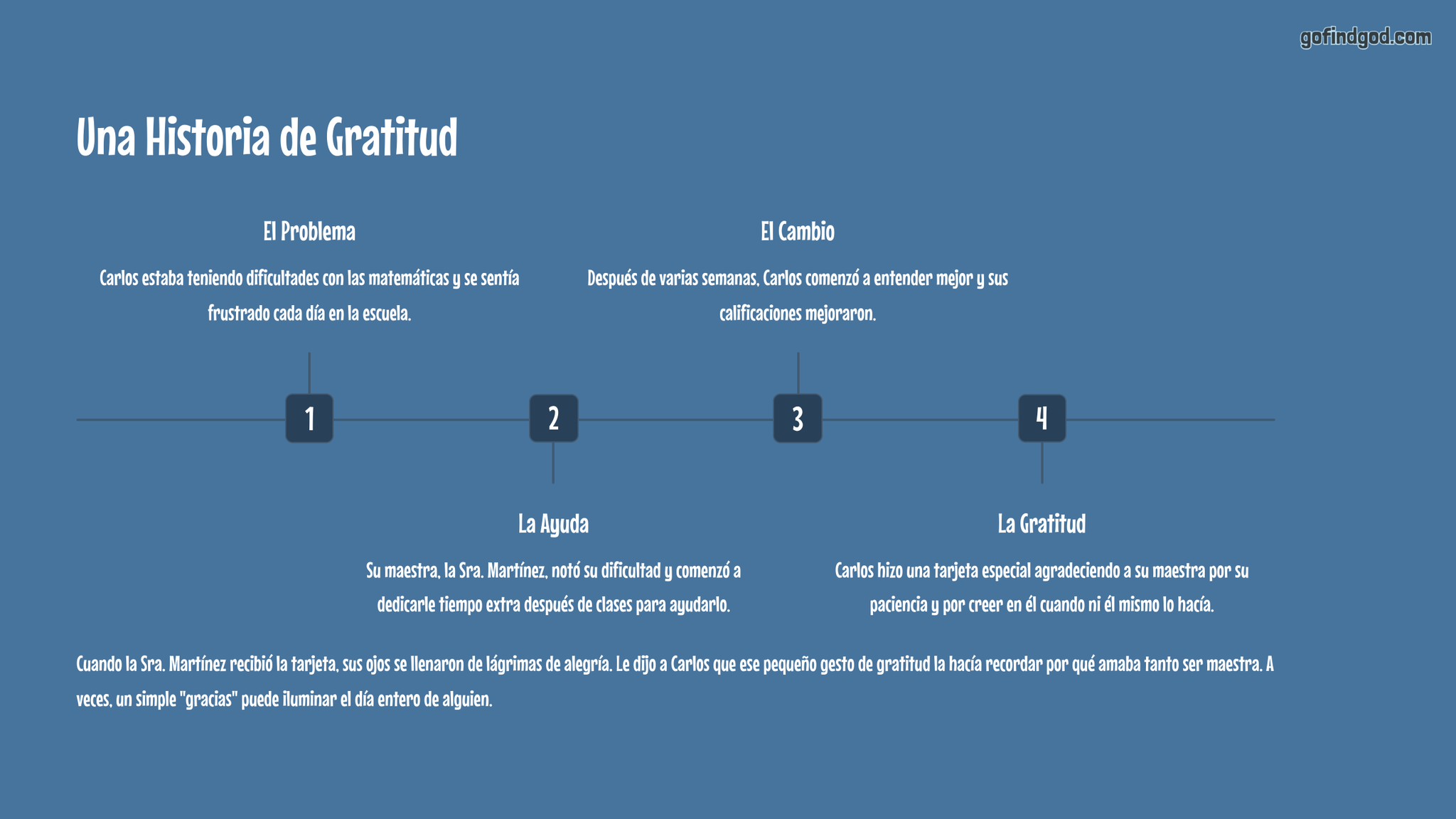 gofindgod.com

Una Historia de Gratitud

El Problema

Carlos estaba teniendo dificultades con las matemáticas y se sentía frustrado cada día en la escuela.

El Cambio

Después de varias semanas, Carlos comenzó a entender mejor y sus calificaciones mejoraron.

1

2

3

4

La Ayuda

Su maestra, la Sra. Martínez, notó su dificultad y comenzó a dedicarle tiempo extra después de clases para ayudarlo.

La Gratitud

Carlos hizo una tarjeta especial agradeciendo a su maestra por su paciencia y por creer en él cuando ni él mismo lo hacía.

Cuando la Sra. Martínez recibió la tarjeta, sus ojos se llenaron de lágrimas de alegría. Le dijo a Carlos que ese pequeño gesto de gratitud la hacía recordar por qué amaba tanto ser maestra. A veces, un simple "gracias" puede iluminar el día entero de alguien.